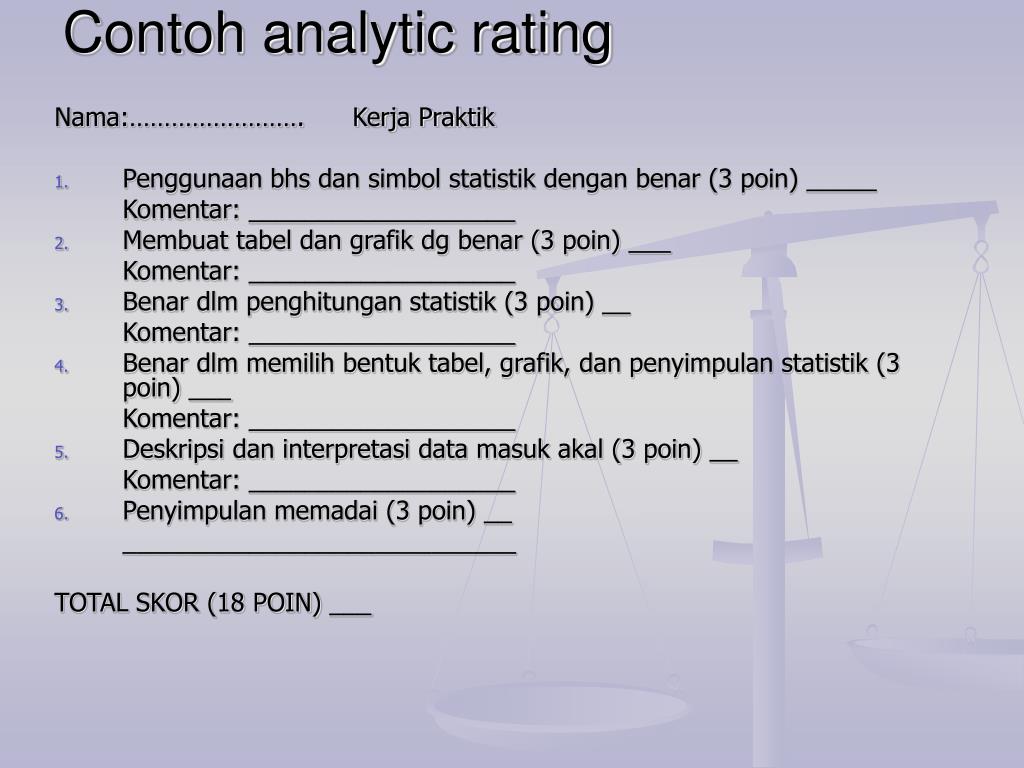 Contoh analytic rating

Nama:……………………. Kerja Praktik

1. Penggunaan bhs dan simbol statistik dengan benar (3 poin) _____
Komentar: ___________________
2. Membuat tabel dan grafik dg benar (3 poin) ___
Komentar: ___________________
3. Benar dlm penghitungan statistik (3 poin) __
Komentar: ___________________
4. Benar dlm memilih bentuk tabel, grafik, dan penyimpulan statistik (3 poin) ___
Komentar: ___________________
5. Deskripsi dan interpretasi data masuk akal (3 poin) __
Komentar: ___________________
6. Penyimpulan memadai (3 poin) __
____________________________

TOTAL SKOR (18 POIN) ___